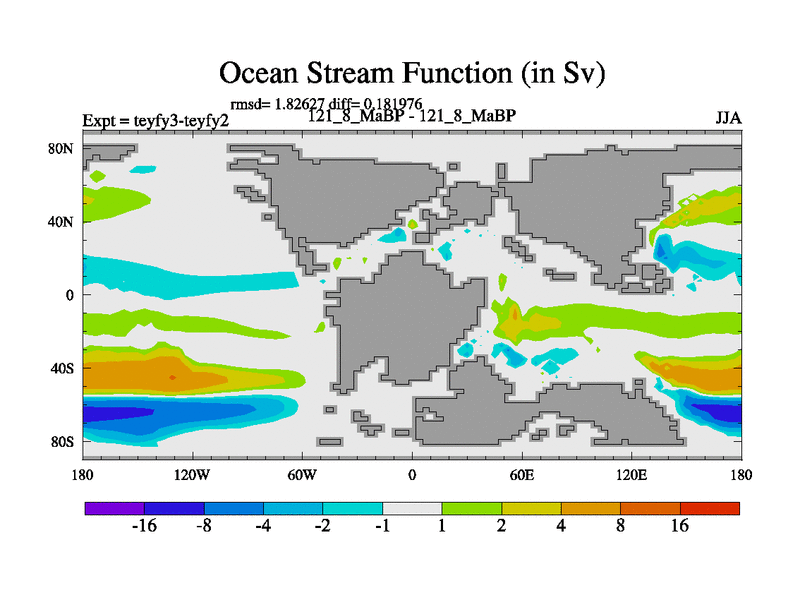 Ocean Stream Function (in Sv)

rmsd= 1.82627 diff= 0.181976

Expt = teyfy3-teyfy2

121_8_MaBP - 121_8_MaBP

JJA

80N

40N

0

40S

80S

180

120W

60W

0

60E

120E

180

-16

-8

-4

-2

-1

1

2

4

8

16